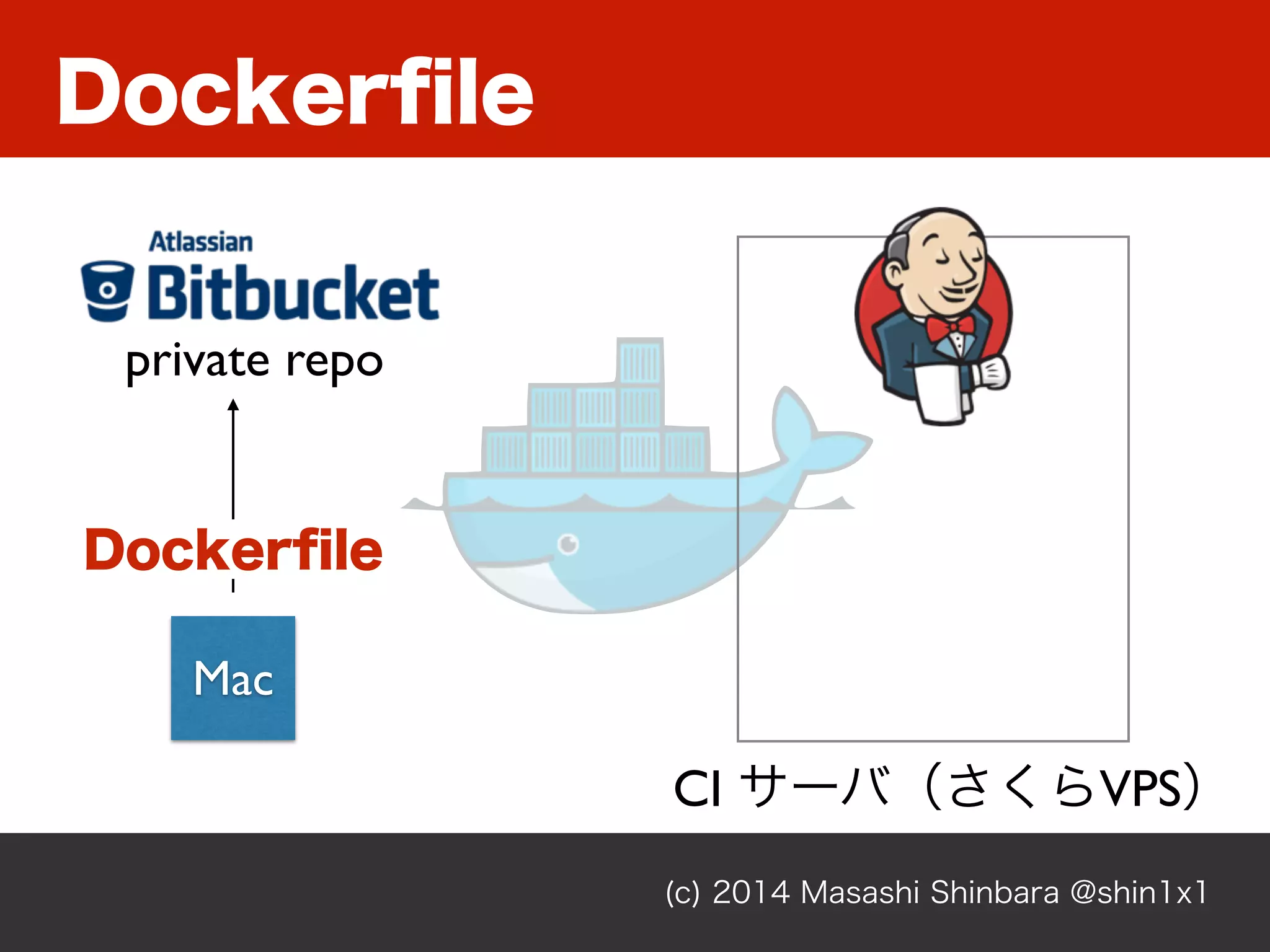 Dockerfile

Atlassian
Bitbucket
private repo

Dockerfile

Mac

CI サーバ（さくらVPS）

(c) 2014 Masashi Shinbara @shin1x1